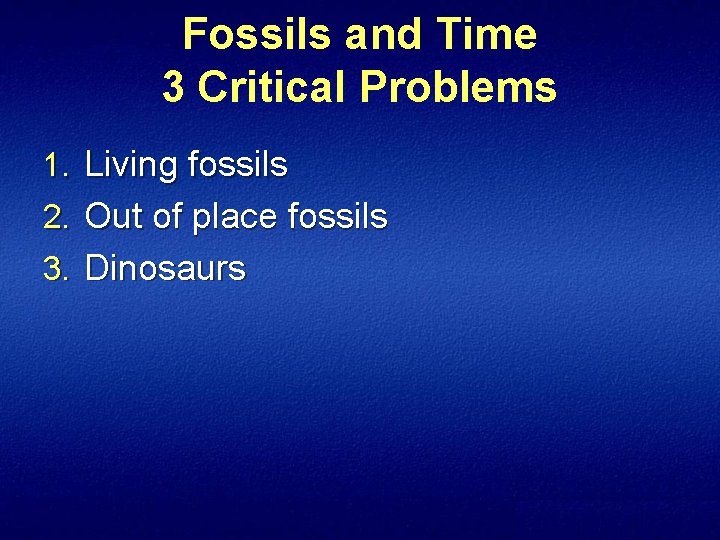 Fossils and Time
3 Critical Problems

1. Living fossils
2. Out of place fossils
3. Dinosaurs